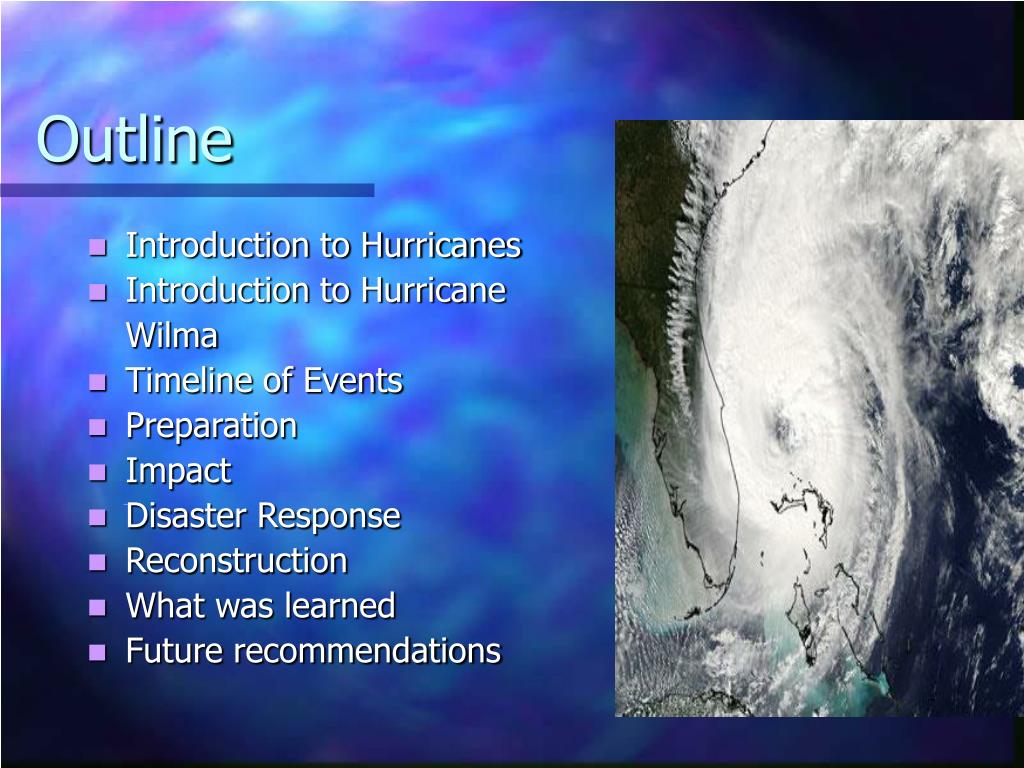 Outline

- Introduction to Hurricanes
- Introduction to Hurricane Wilma
- Timeline of Events
- Preparation
- Impact
- Disaster Response
- Reconstruction
- What was learned
- Future recommendations